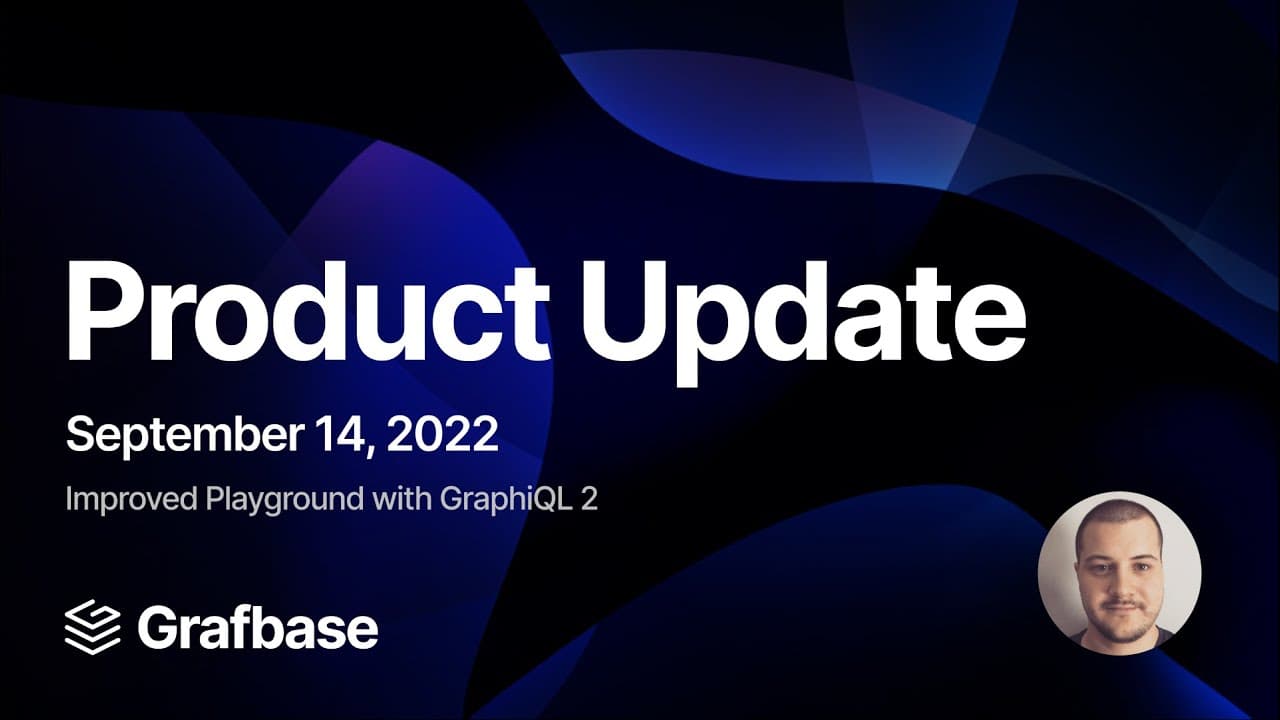 Product Update

September 14, 2022

Improved Playground with GraphiQL 2

Grafbase